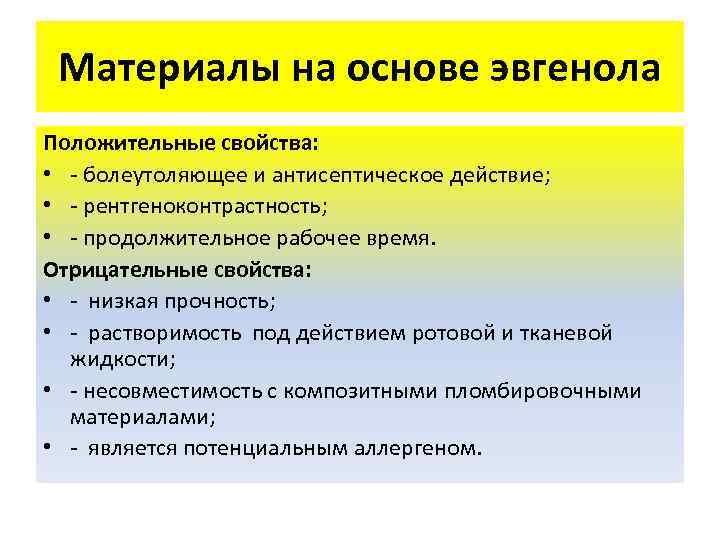 Материалы на основе эвгенола

Положительные свойства:
• - болеутоляющее и антисептическое действие;
• - рентгеноконтрастность;
• - продолжительное рабочее время.

Отрицательные свойства:
• - низкая прочность;
• - растворимость под действием ротовой и тканевой жидкости;
• - несовместимость с композитными пломбировочными материалами;
• - является потенциальным аллергеном.